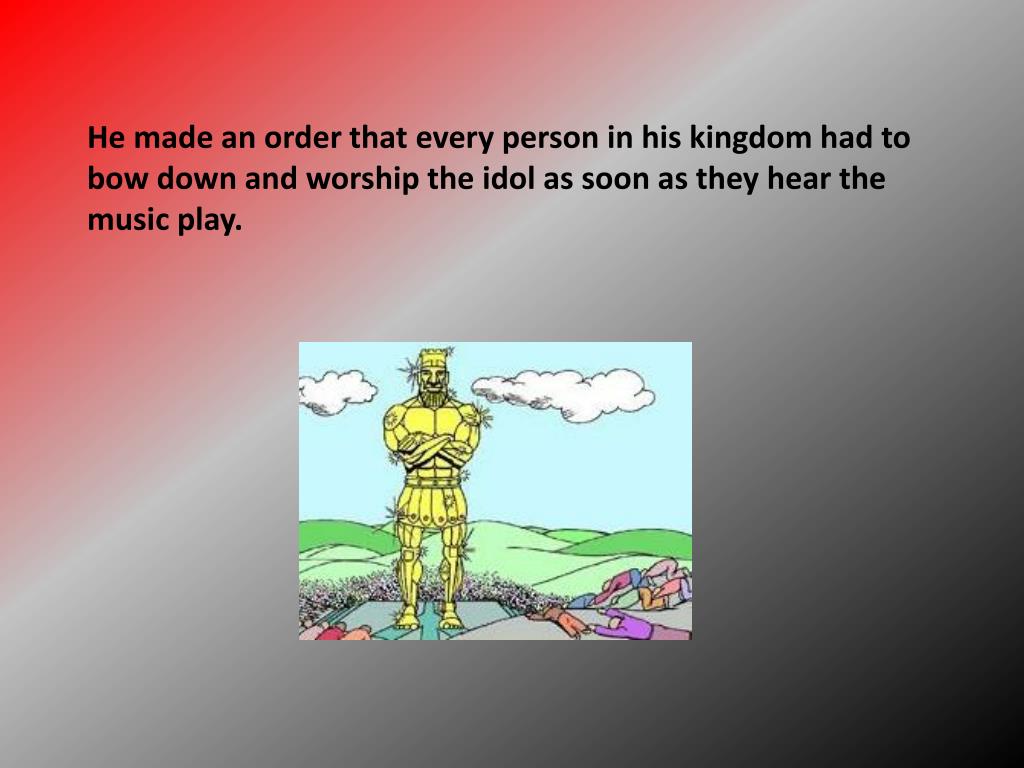 He made an order that every person in his kingdom had to bow down and worship the idol as soon as they hear the music play.